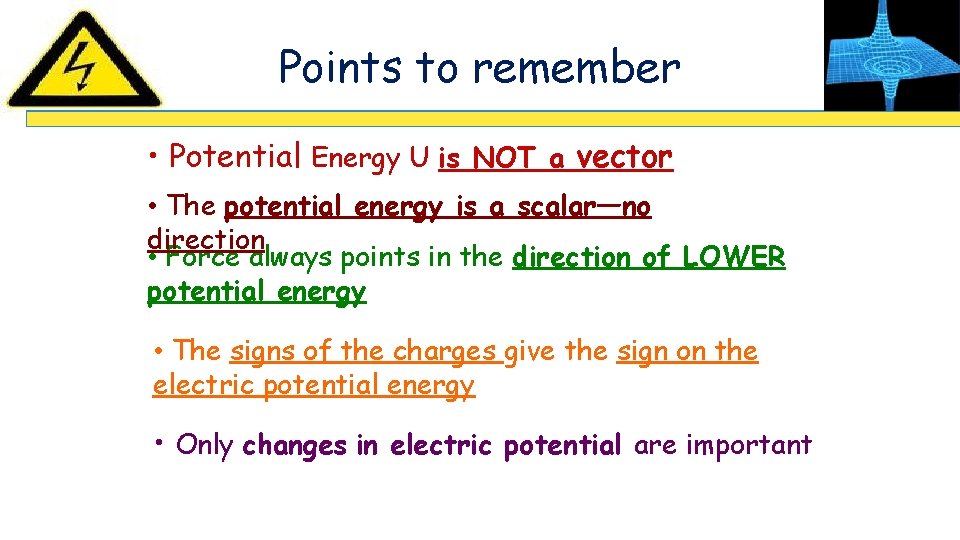 Points to remember

• Potential Energy U is NOT a vector

• The potential energy is a scalar—no direction

• Force always points in the direction of LOWER potential energy

• The signs of the charges give the sign on the electric potential energy

• Only changes in electric potential are important